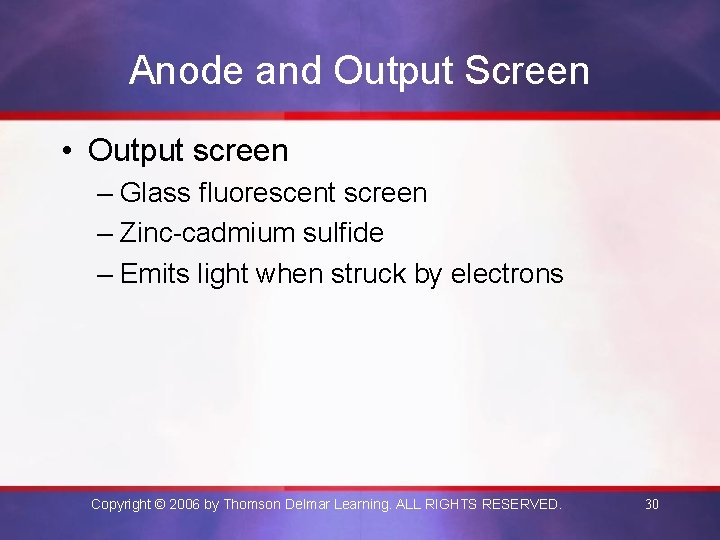 Anode and Output Screen

• Output screen
– Glass fluorescent screen
– Zinc-cadmium sulfide
– Emits light when struck by electrons

Copyright © 2006 by Thomson Delmar Learning. ALL RIGHTS RESERVED.

30